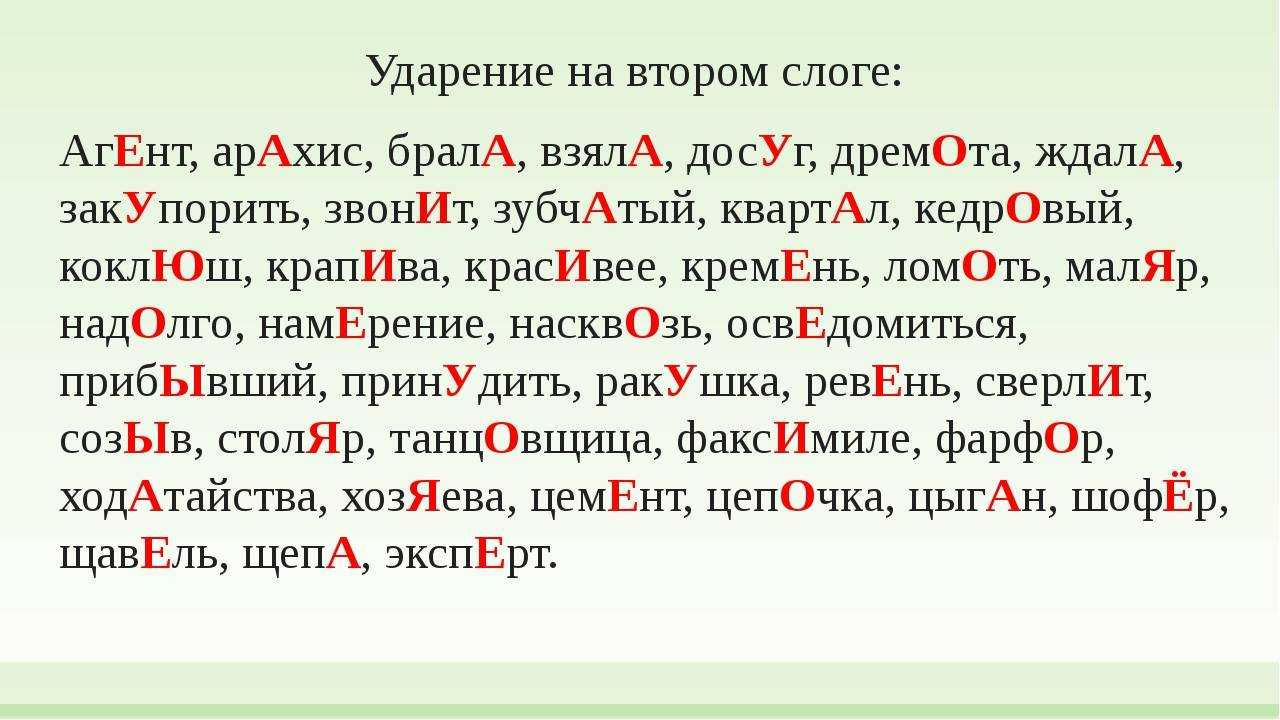 Ударение на втором слоге:

АгЕнт, арАхис, бралА, взялА, досУг, дремОта, ждалА, закУпорить, звонИт, зубчАтый, квартАл, кедрОвый, коклЮш, крапИва, красИвее, кремЕнь, ломОть, малЯр, надОлго, намЕрение, насквОзь, освЕдомиться, прибЫвший, принУдить, ракУшка, ревЕнь, сверлИт, созЫв, столЯр, танцОвщица, факсИмиле, фарфОр, ходАтайства, хозЯева, цемЕнт, цепОчка, цыгАн, шофЁр, щавЕль, щепА, экспЕрт.